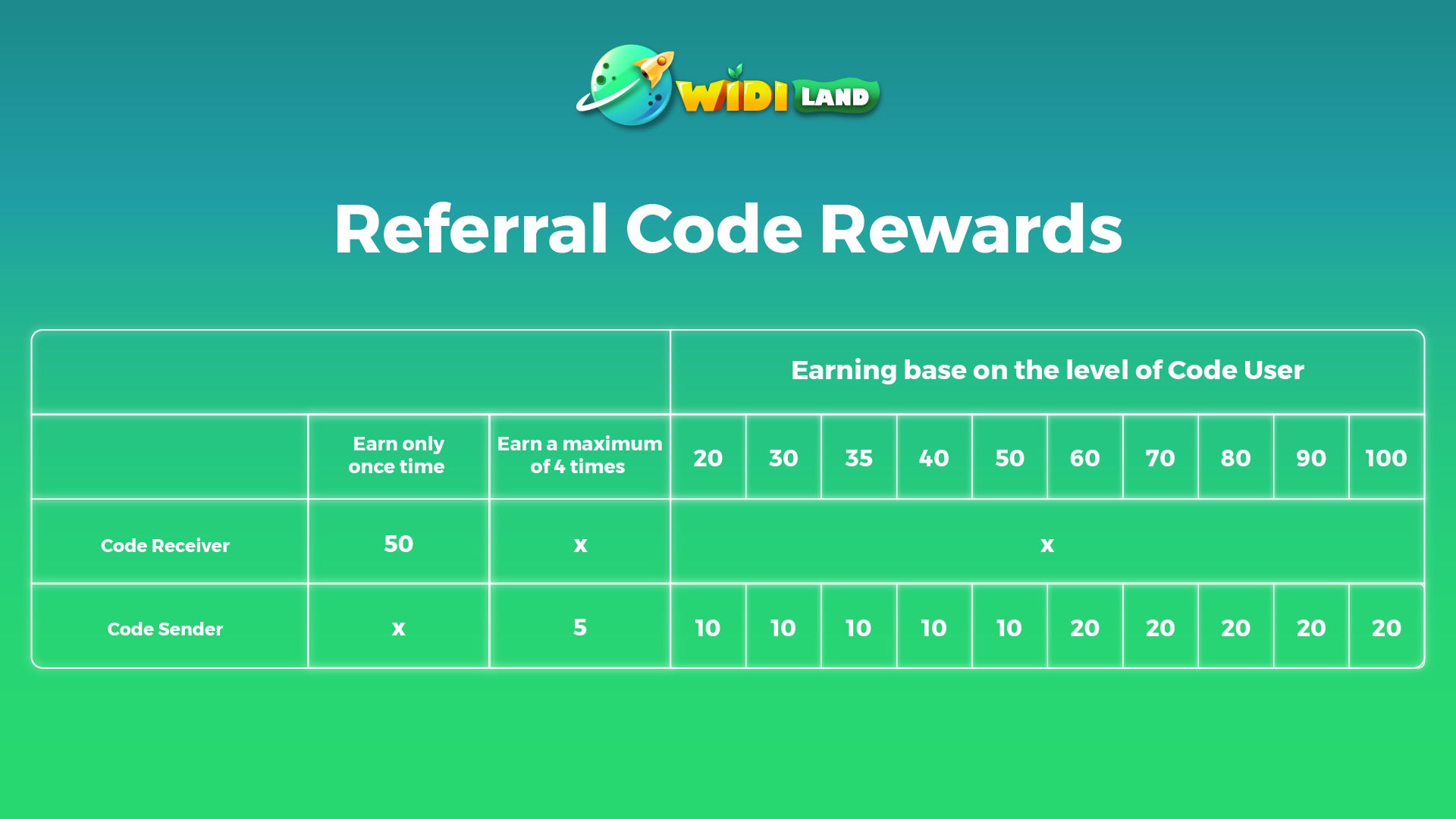 WIDI LAND

Referral Code Rewards

| | | | Earning base on the level of Code User | | | | | | | | | |
|---|---|---|---|---|---|---|---|---|---|---|---|---|
| | Earn only once time | Earn a maximum of 4 times | 20 | 30 | 35 | 40 | 50 | 60 | 70 | 80 | 90 | 100 |
| Code Receiver | 50 | x | x | | | | | | | | | |
| Code Sender | x | 5 | 10 | 10 | 10 | 10 | 10 | 20 | 20 | 20 | 20 | 20 |